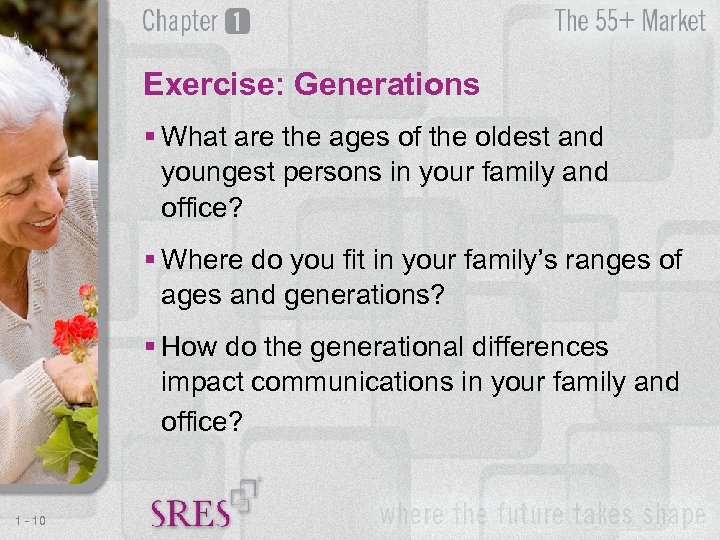 Chapter 1

The 55+ Market

Exercise: Generations

▪ What are the ages of the oldest and youngest persons in your family and office?

▪ Where do you fit in your family's ranges of ages and generations?

▪ How do the generational differences impact communications in your family and office?

1 - 10

SRES

where the future takes shape